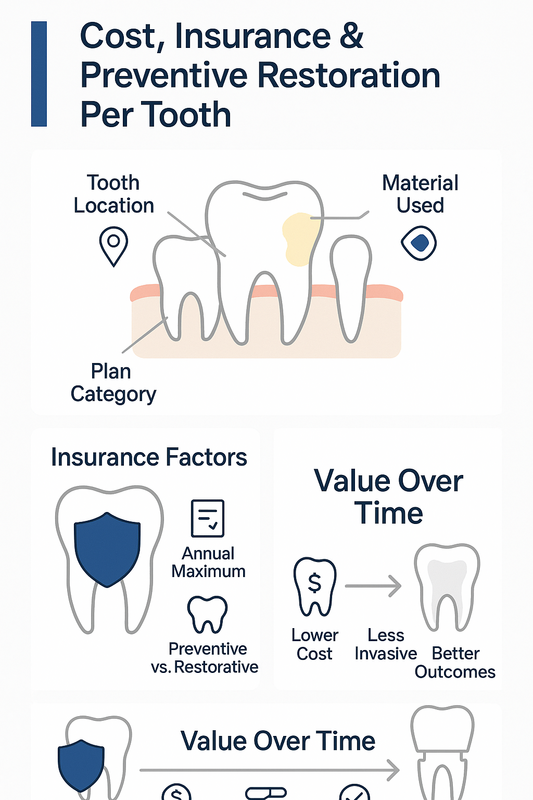 Cost, Insurance & Preventive Restoration Per Tooth

Tooth Location

Material Used

Plan Category

Insurance Factors

Annual Maximum

Preventive vs. Restorative

Value Over Time

$

Lower Cost

Less Invasive

Better Outcomes

Value Over Time

$